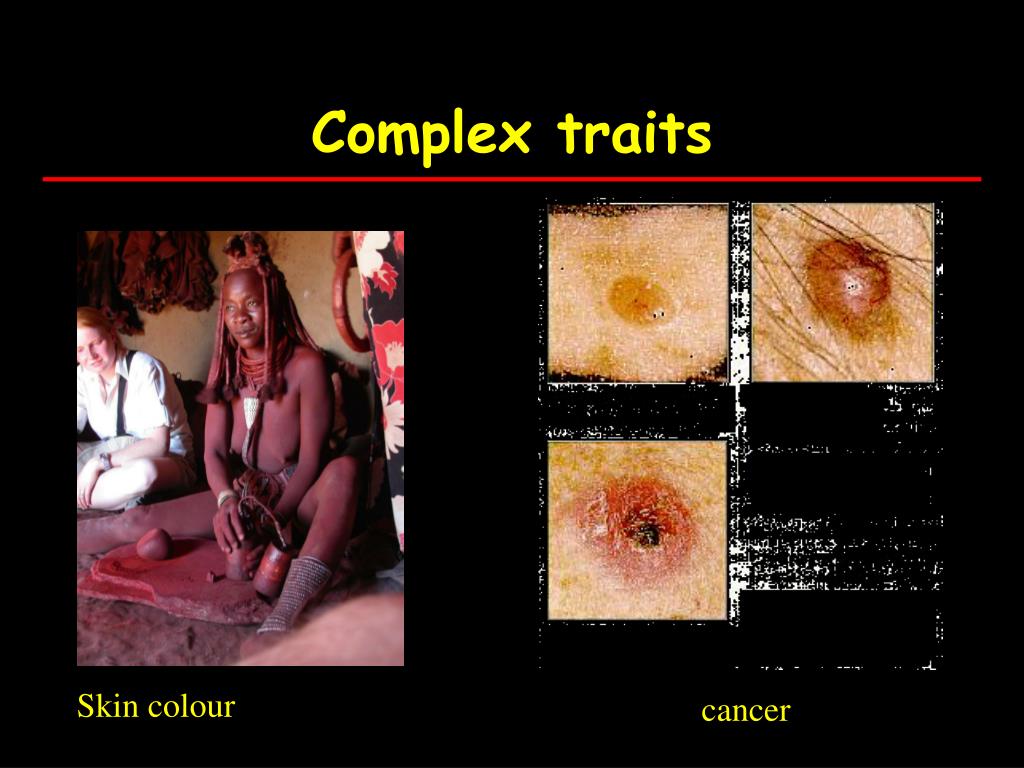 Complex traits

Skin colour

cancer